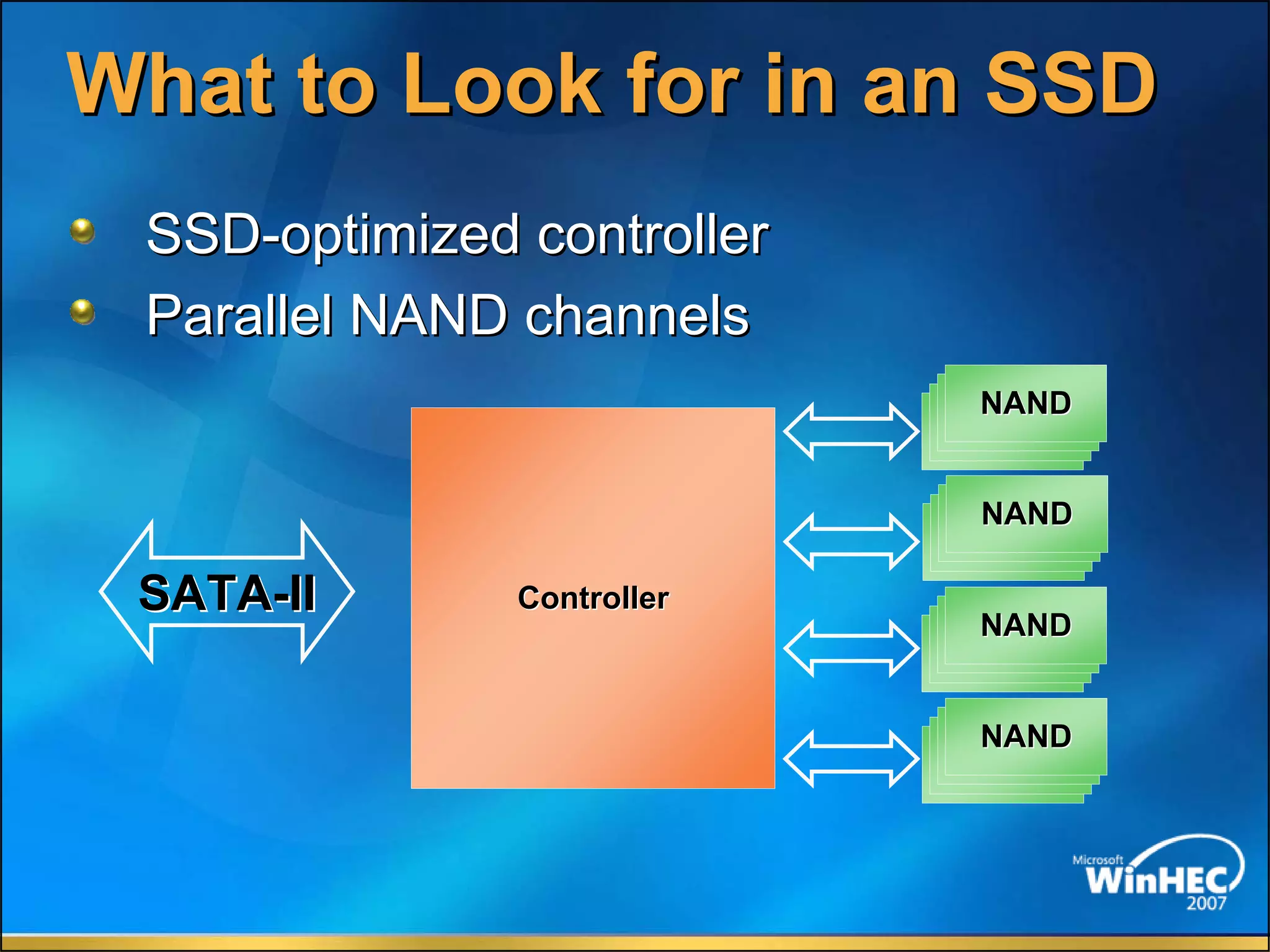 What to Look for in an SSD

SSD-optimized controller
Parallel NAND channels

SATA-II

Controller

NAND

NAND

NAND

NAND

Microsoft WinHEC 2007